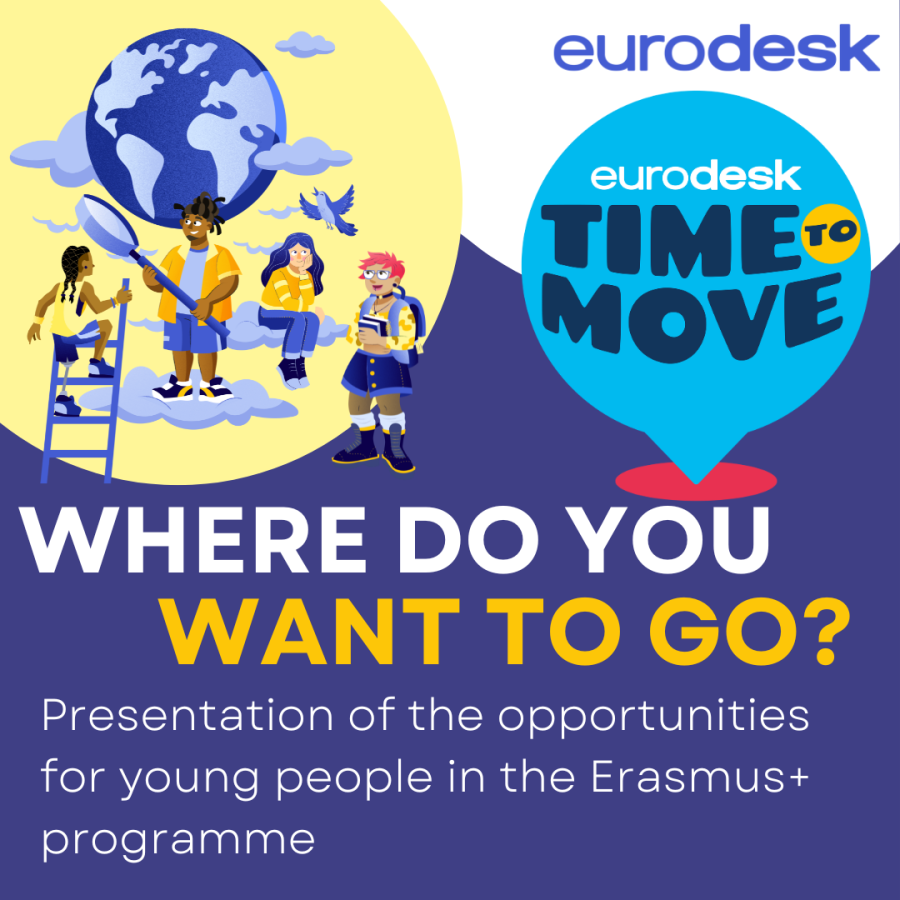 eurodesk

eurodesk
TIME TO MOVE

WHERE DO YOU WANT TO GO?

Presentation of the opportunities for young people in the Erasmus+ programme